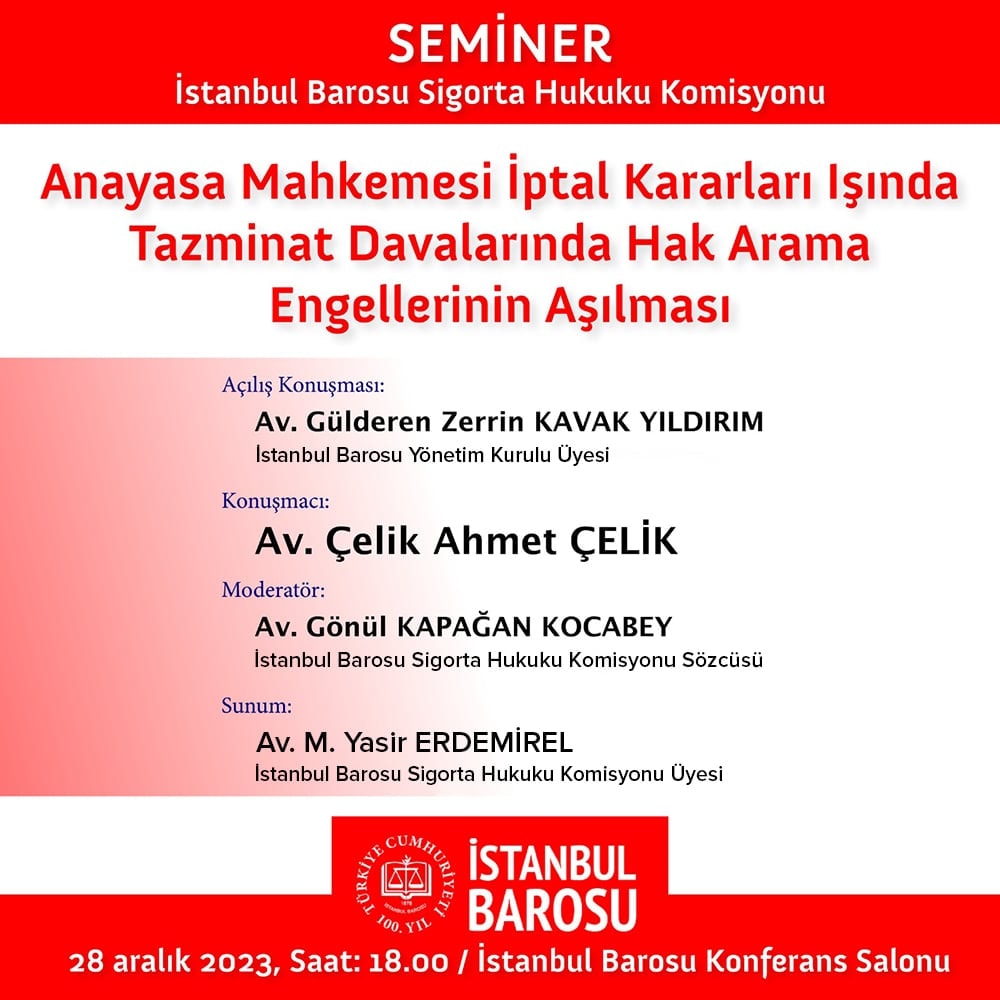 SEMİNER
İstanbul Barosu Sigorta Hukuku Komisyonu

Anayasa Mahkemesi İptal Kararları Işında Tazminat Davalarında Hak Arama Engellerinin Aşılması

Açılış Konuşması:
Av. Gülderen Zerrin KAVAK YILDIRIM
İstanbul Barosu Yönetim Kurulu Üyesi

Konuşmacı:
Av. Çelik Ahmet ÇELİK

Moderatör:
Av. Gönül KAPAĞAN KOCABEY
İstanbul Barosu Sigorta Hukuku Komisyonu Sözcüsü

Sunum:
Av. M. Yasir ERDEMİREL
İstanbul Barosu Sigorta Hukuku Komisyonu Üyesi

TÜRKİYE CUMHURİYETİ 100. YIL
1878 İSTANBUL BAROSU
İSTANBUL BAROSU

28 aralık 2023, Saat: 18.00 / İstanbul Barosu Konferans Salonu